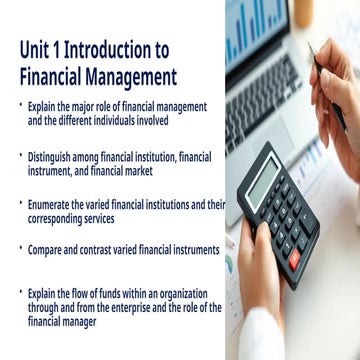 Unit 1 Introduction to Financial Management

• Explain the major role of financial management and the different individuals involved

• Distinguish among financial institution, financial instrument, and financial market

• Enumerate the varied financial institutions and their corresponding services

• Compare and contrast varied financial instruments

• Explain the flow of funds within an organization through and from the enterprise and the role of the financial manager